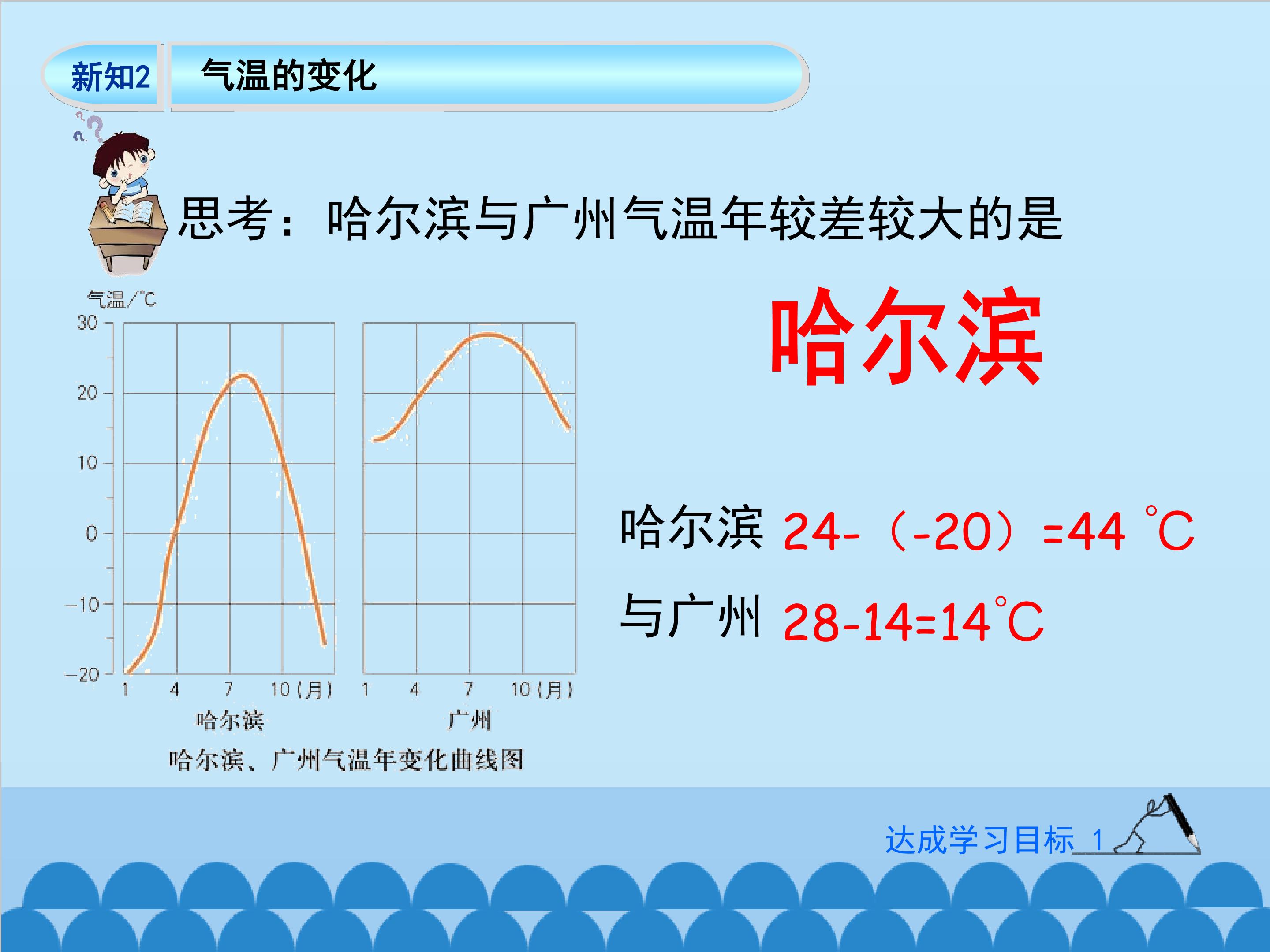 新知2 气温的变化

思考：哈尔滨与广州气温年较差较大的是

哈尔滨

气温/°C
30
20
10
0
−10
−20
1 4 7 10（月）
哈尔滨
1 4 7 10（月）
广州
哈尔滨、广州气温年变化曲线图

哈尔滨 24-（-20）=44 °C
与广州 28-14=14°C

达成学习目标 1